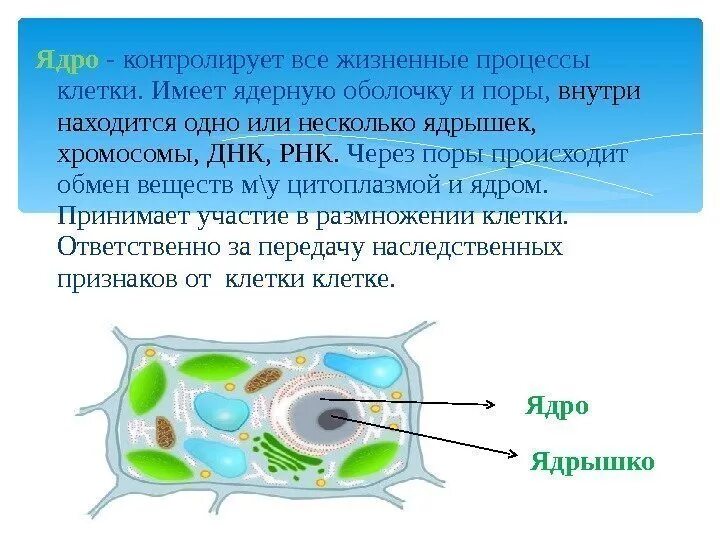 Ядро - контролирует все жизненные процессы клетки. Имеет ядерную оболочку и поры, внутри находится одно или несколько ядрышек, хромосомы, ДНК, РНК. Через поры происходит обмен веществ м\у цитоплазмой и ядром. Принимает участие в размножении клетки. Ответственно за передачу наследственных признаков от  клетки клетке.

Ядро

Ядрышко